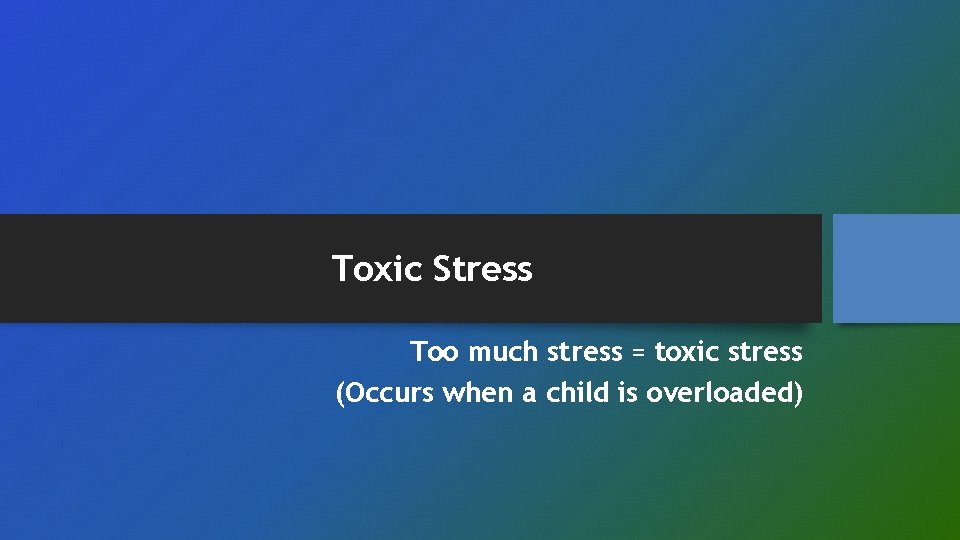 Toxic Stress

Too much stress = toxic stress
(Occurs when a child is overloaded)